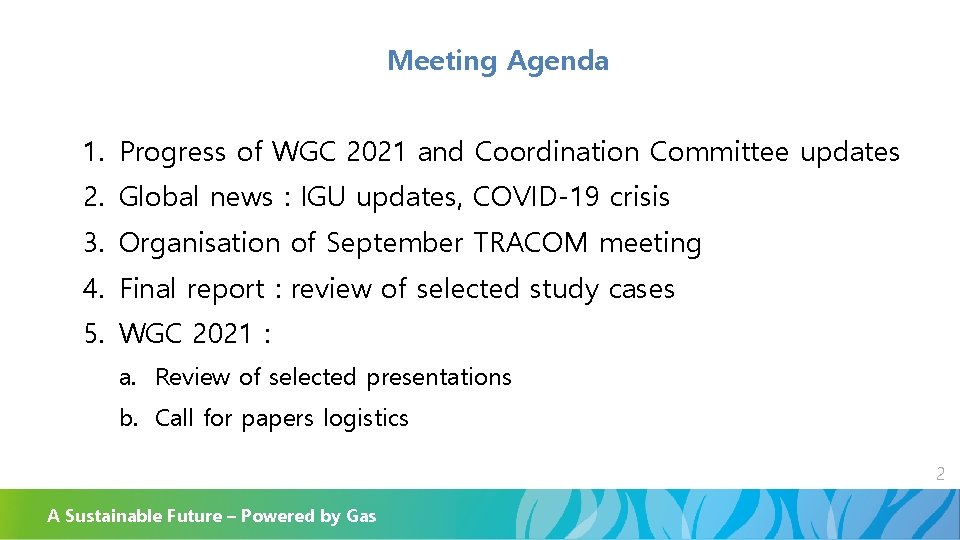 Meeting Agenda

1. Progress of WGC 2021 and Coordination Committee updates
2. Global news : IGU updates, COVID-19 crisis
3. Organisation of September TRACOM meeting
4. Final report : review of selected study cases
5. WGC 2021 :
a. Review of selected presentations
b. Call for papers logistics

2

A Sustainable Future – Powered by Gas